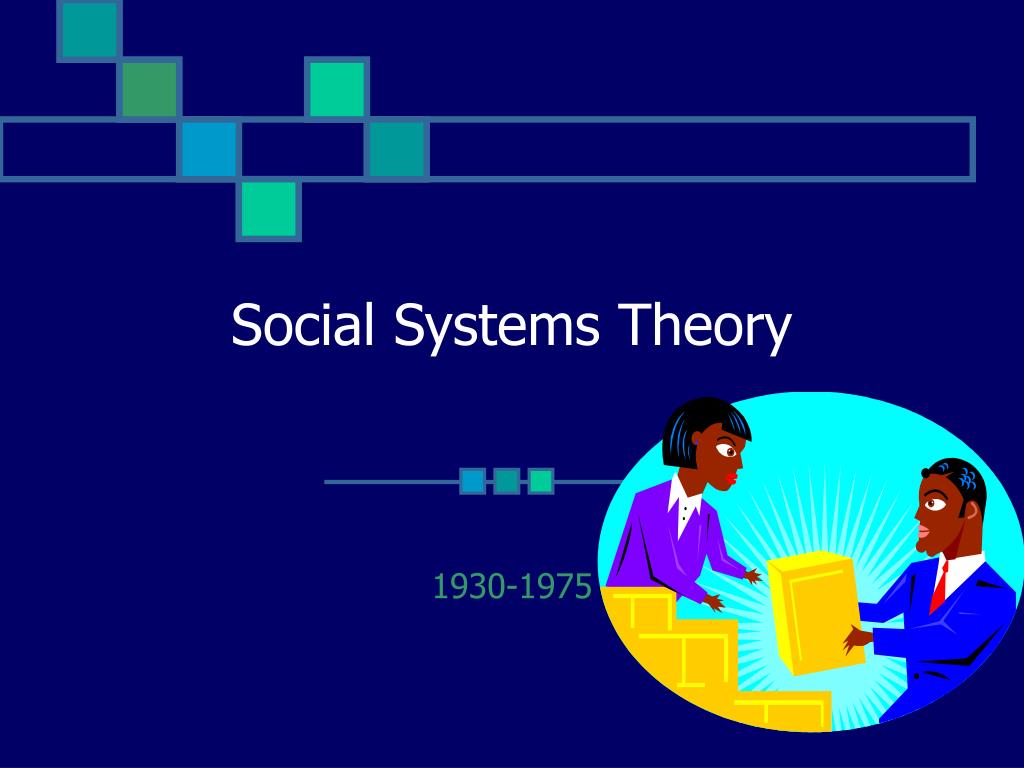 Social Systems Theory

1930-1975